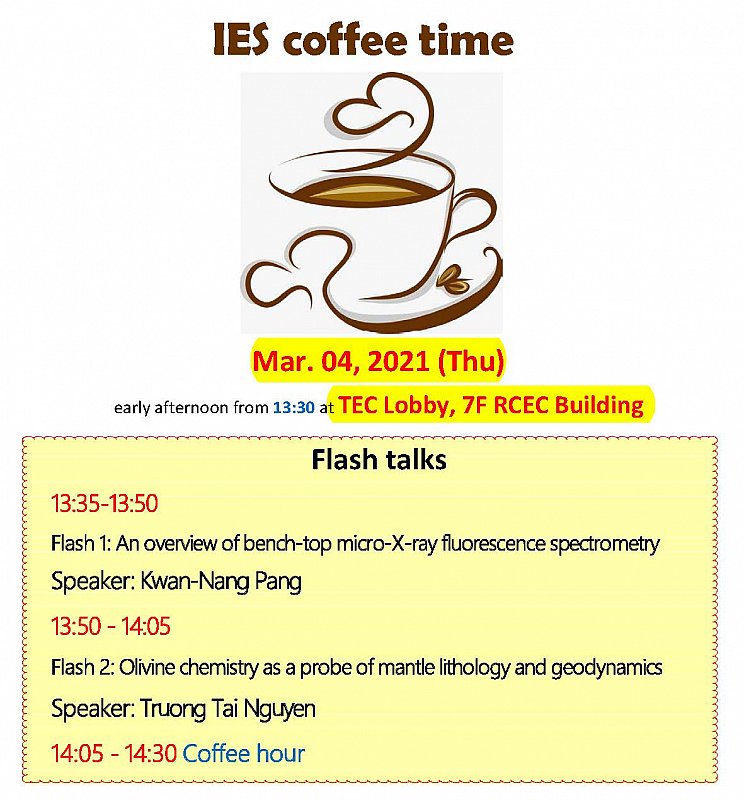 IES coffee time

Mar. 04, 2021 (Thu)

early afternoon from 13:30 at TEC Lobby, 7F RCEC Building

Flash talks

13:35-13:50

Flash 1: An overview of bench-top micro-X-ray fluorescence spectrometry

Speaker: Kwan-Nang Pang

13:50 - 14:05

Flash 2: Olivine chemistry as a probe of mantle lithology and geodynamics

Speaker: Truong Tai Nguyen

14:05 - 14:30 Coffee hour